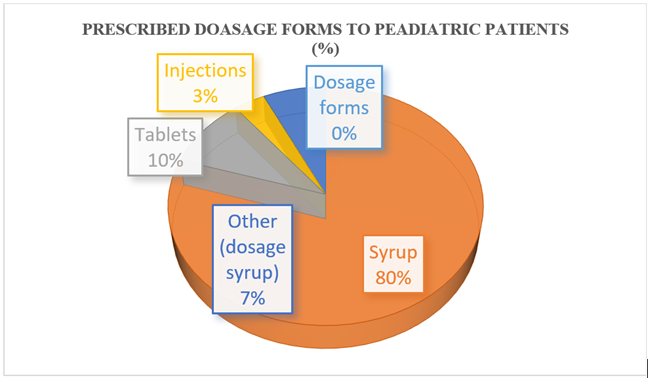 PRESCRIBED DOASAGE FORMS TO PEADIATRIC PATIENTS (%)

Injections 3%

Dosage forms 0%

Tablets 10%

Other (dosage syrup) 7%

Syrup 80%